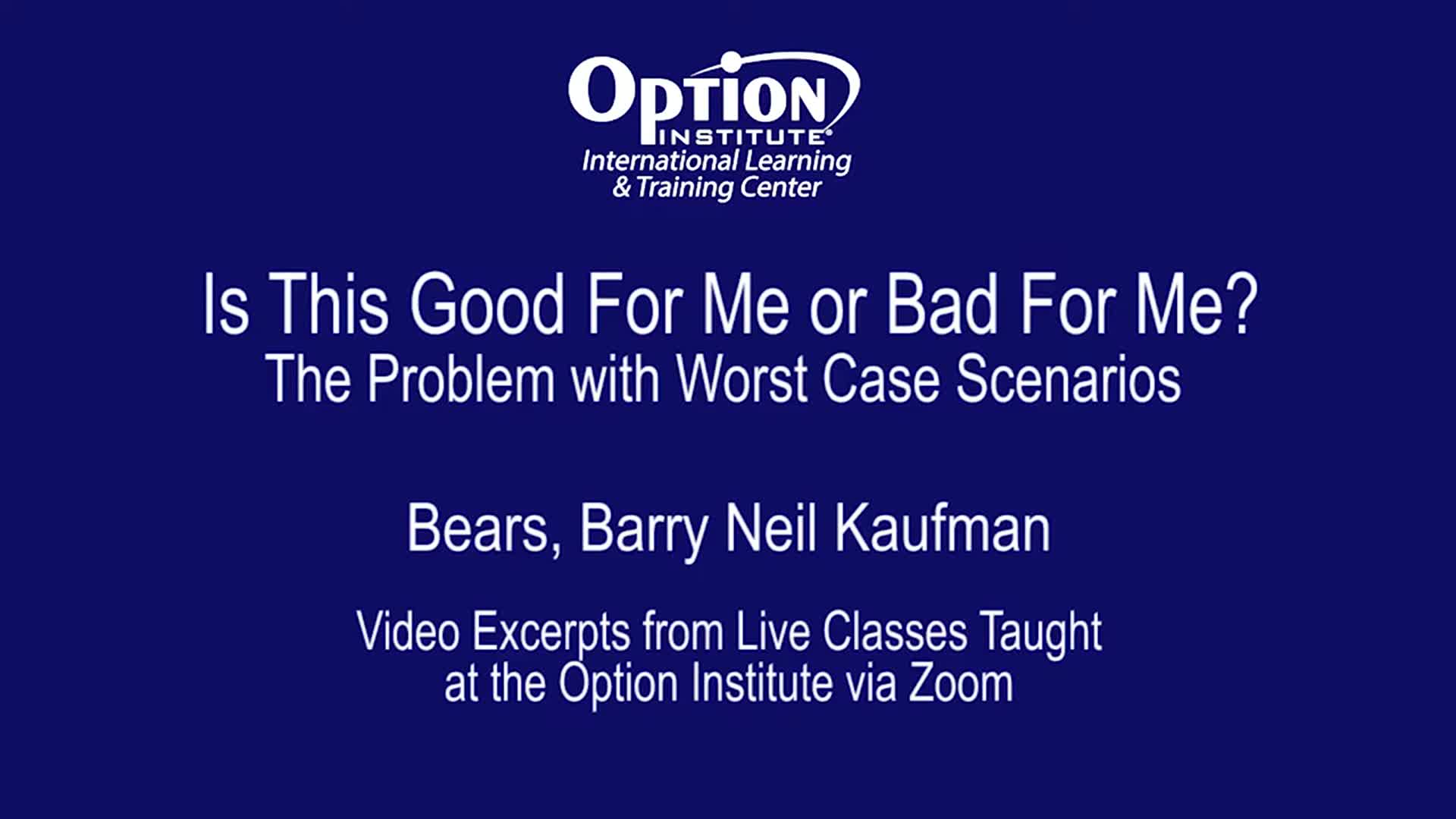 Option
INSTITUTE®
International Learning
& Training Center

Is This Good For Me or Bad For Me?
The Problem with Worst Case Scenarios

Bears, Barry Neil Kaufman

Video Excerpts from Live Classes Taught
at the Option Institute via Zoom